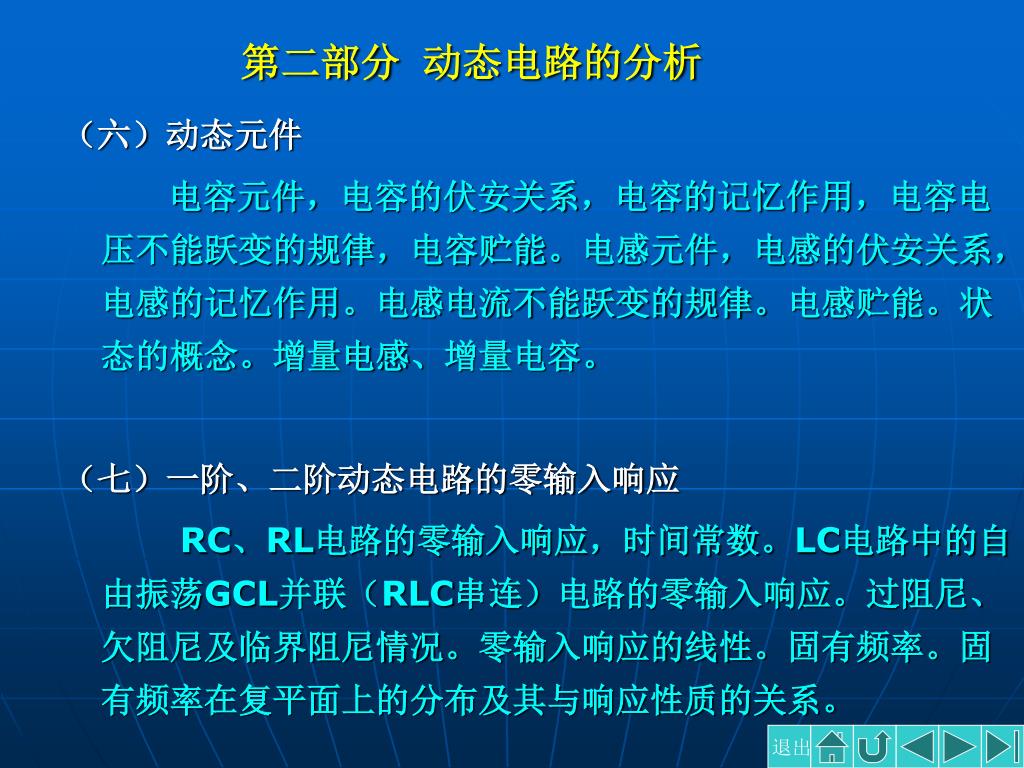 第二部分 动态电路的分析

（六）动态元件

电容元件，电容的伏安关系，电容的记忆作用，电容电压不能跃变的规律，电容贮能。电感元件，电感的伏安关系，电感的记忆作用。电感电流不能跃变的规律。电感贮能。状态的概念。增量电感、增量电容。

（七）一阶、二阶动态电路的零输入响应

RC、RL电路的零输入响应，时间常数。LC电路中的自由振荡GCL并联（RLC串连）电路的零输入响应。过阻尼、欠阻尼及临界阻尼情况。零输入响应的线性。固有频率。固有频率在复平面上的分布及其与响应性质的关系。

退出